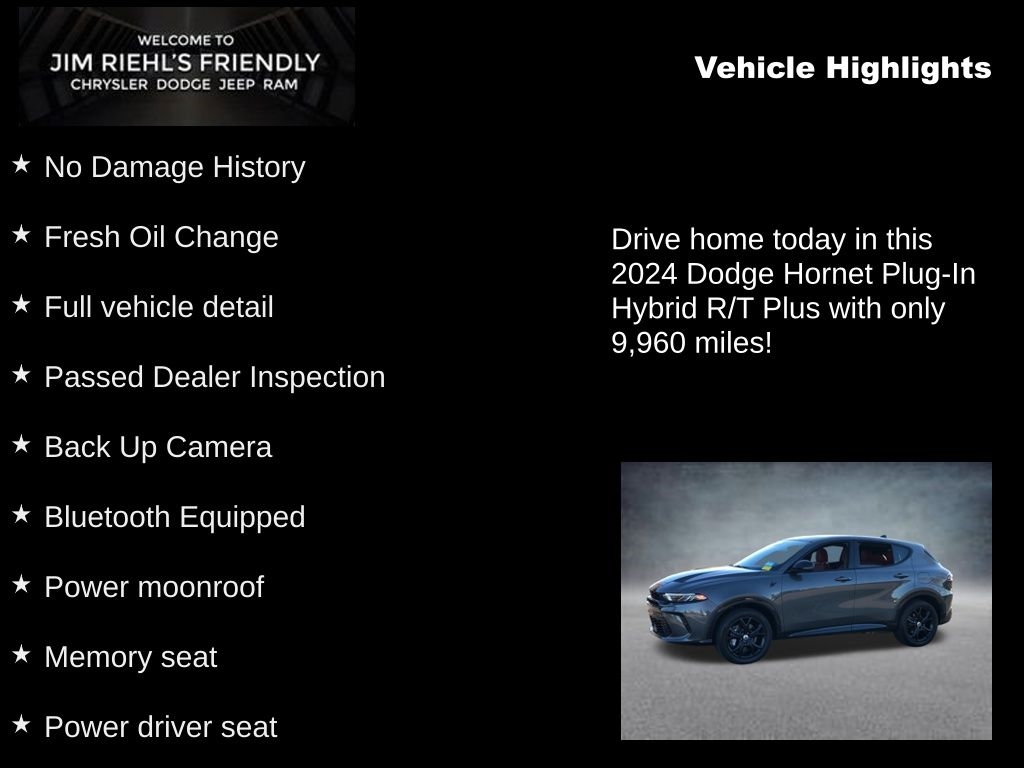 WELCOME TO
JIM RIEHL'S FRIENDLY
CHRYSLER DODGE JEEP RAM

Vehicle Highlights

★ No Damage History

★ Fresh Oil Change

★ Full vehicle detail

★ Passed Dealer Inspection

★ Back Up Camera

★ Bluetooth Equipped

★ Power moonroof

★ Memory seat

★ Power driver seat

Drive home today in this 2024 Dodge Hornet Plug-In Hybrid R/T Plus with only 9,960 miles!